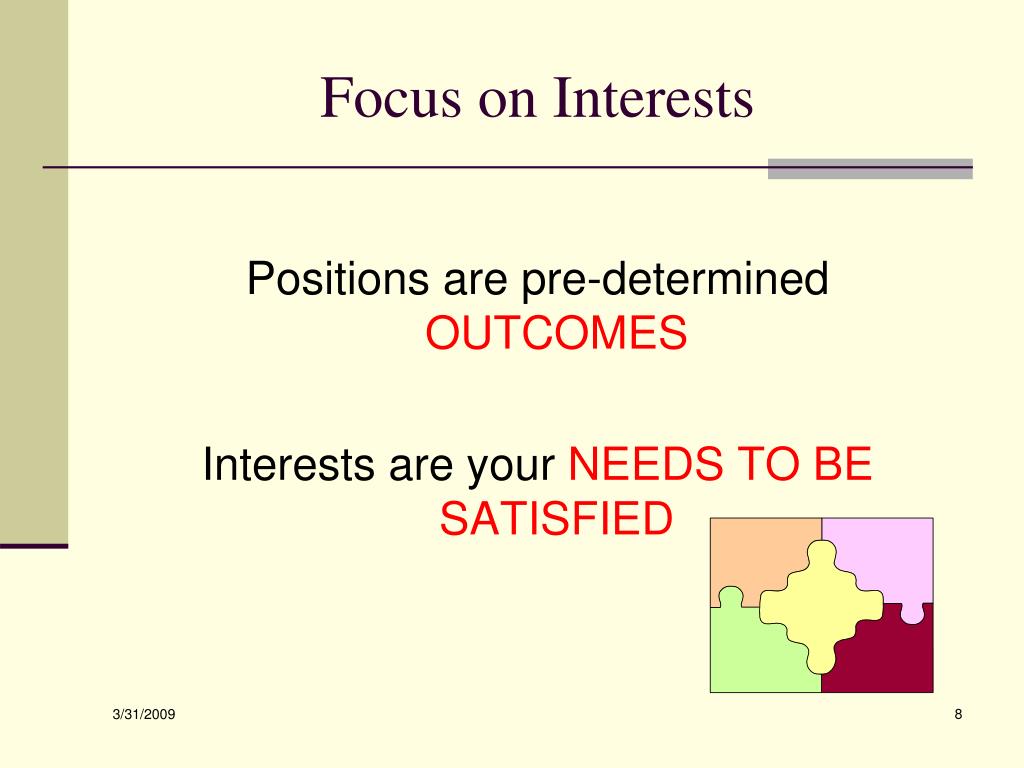 Focus on Interests

Positions are pre-determined OUTCOMES

Interests are your NEEDS TO BE SATISFIED

3/31/2009

8